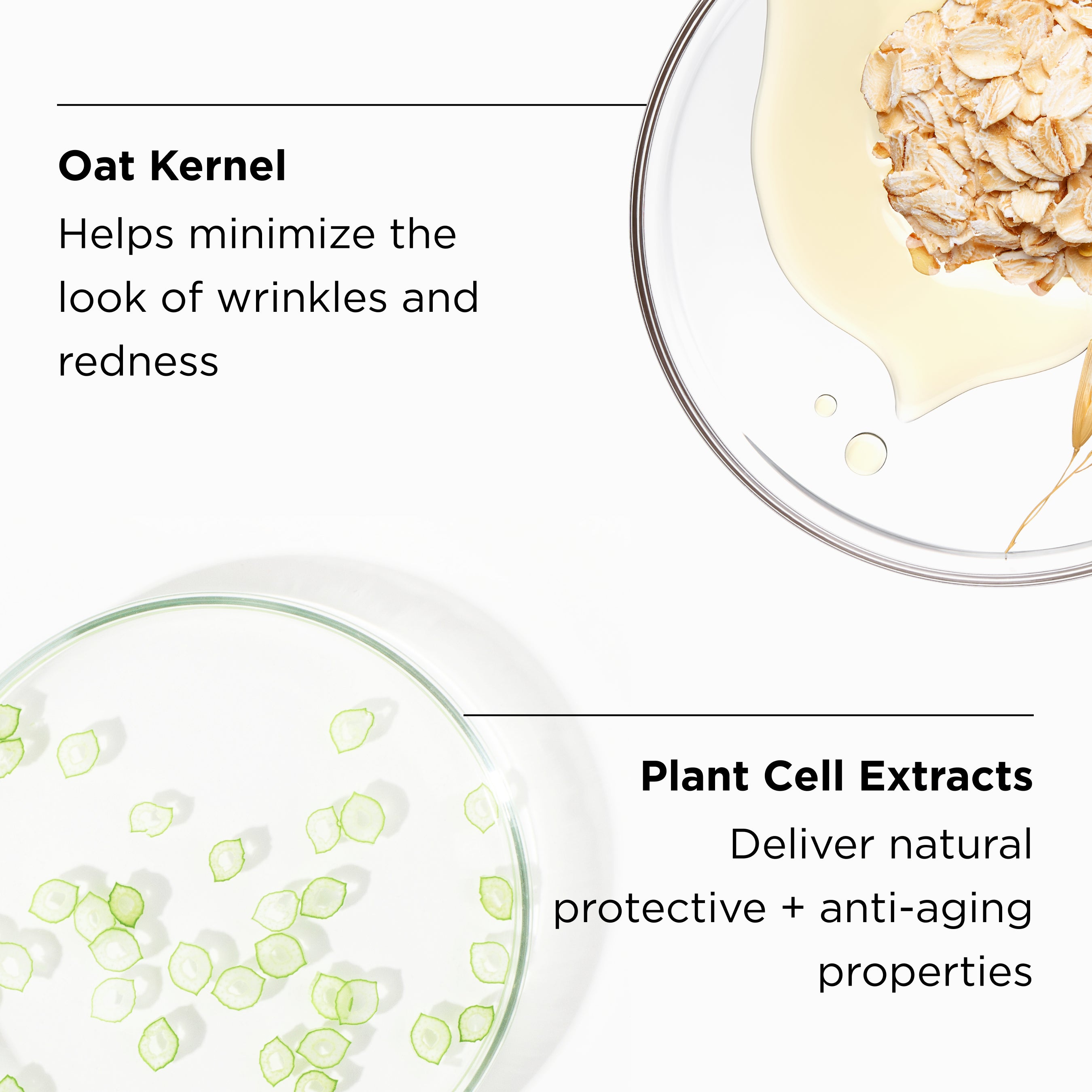 Oat Kernel

Helps minimize the look of wrinkles and redness

Plant Cell Extracts

Deliver natural protective + anti-aging properties